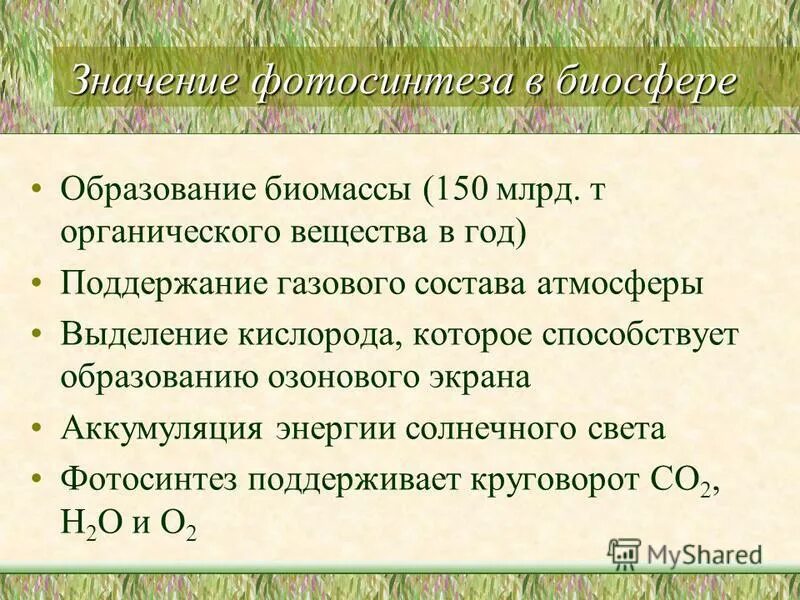 Значение фотосинтеза в биосфере

• Образование биомассы (150 млрд. т органического вещества в год)
• Поддержание газового состава атмосферы
• Выделение кислорода, которое способствует образованию озонового экрана
• Аккумуляция энергии солнечного света
• Фотосинтез поддерживает круговорот $CO_2$, $H_2O$ и $O_2$

MyShared